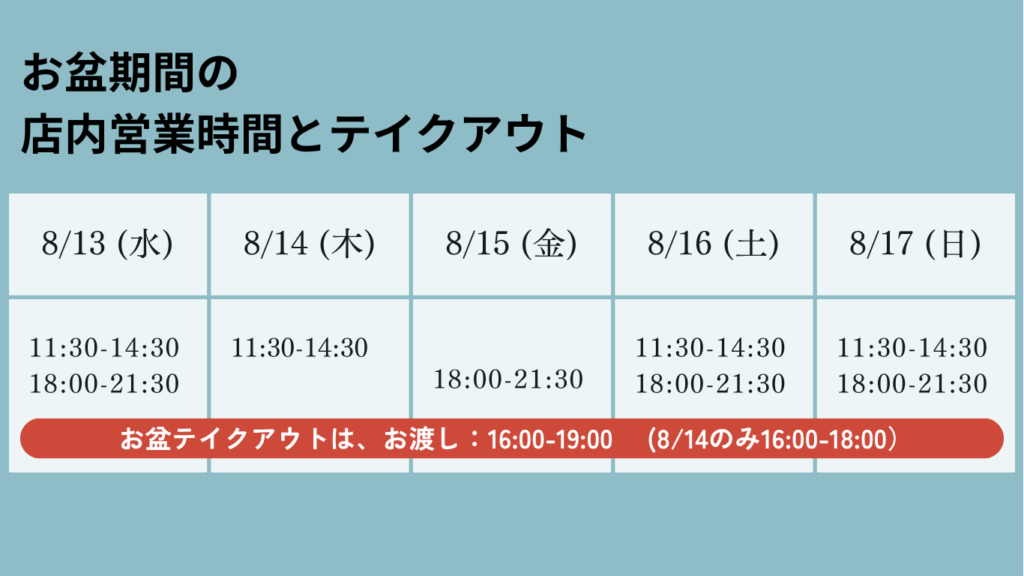 お盆期間の
店内営業時間とテイクアウト

| 8/13 (水) | 8/14 (木) | 8/15 (金) | 8/16 (土) | 8/17 (日) |
|---|---|---|---|---|
| 11:30-14:30 18:00-21:30 | 11:30-14:30 | 18:00-21:30 | 11:30-14:30 18:00-21:30 | 11:30-14:30 18:00-21:30 |

お盆テイクアウトは、お渡し：16:00-19:00　(8/14のみ16:00-18:00)